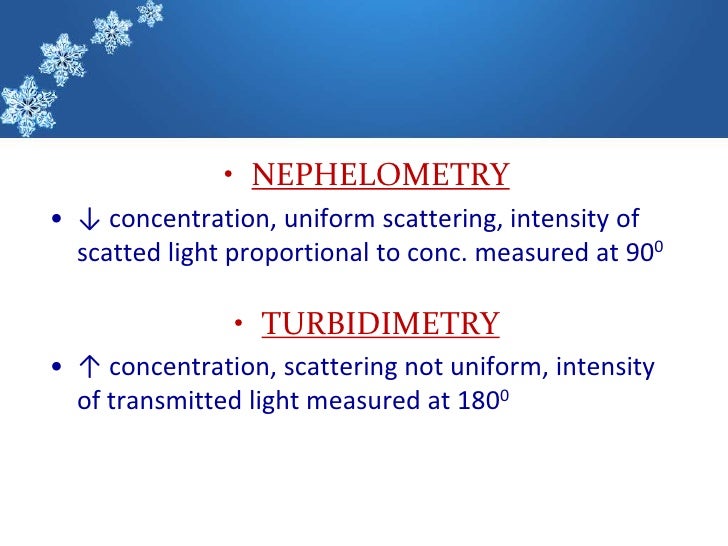 • NEPHELOMETRY

• ↓ concentration, uniform scattering, intensity of scatted light proportional to conc. measured at $90^0$

• TURBIDIMETRY

• ↑ concentration, scattering not uniform, intensity of transmitted light measured at $180^0$